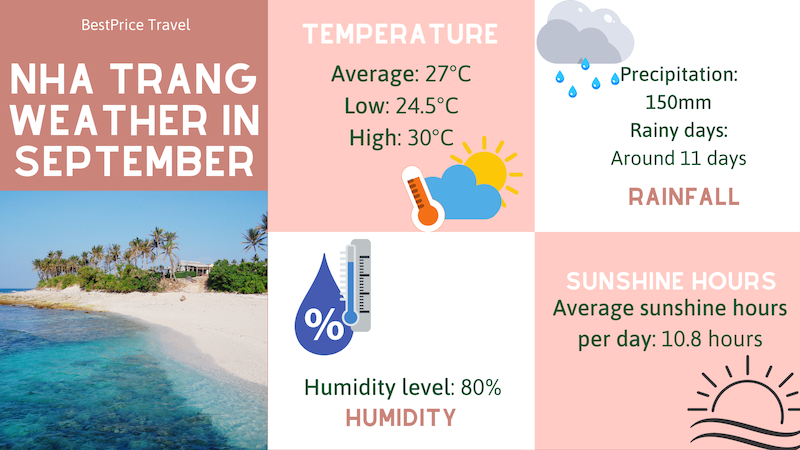 BestPrice Travel

NHA TRANG WEATHER IN SEPTEMBER

TEMPERATURE

Average: 27°C
Low: 24.5°C
High: 30°C

Precipitation: 150mm
Rainy days: Around 11 days

RAINFALL

%

Humidity level: 80%

HUMIDITY

SUNSHINE HOURS

Average sunshine hours per day: 10.8 hours